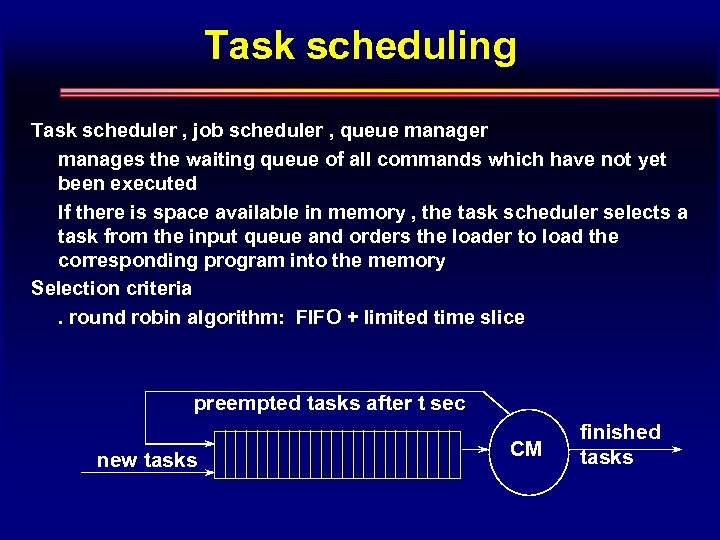 Task scheduling

Task scheduler , job scheduler , queue manager

manages the waiting queue of all commands which have not yet been executed

If there is space available in memory , the task scheduler selects a task from the input queue and orders the loader to load the corresponding program into the memory

Selection criteria

. round robin algorithm: FIFO + limited time slice

preempted tasks after t sec

new tasks

CM

finished tasks